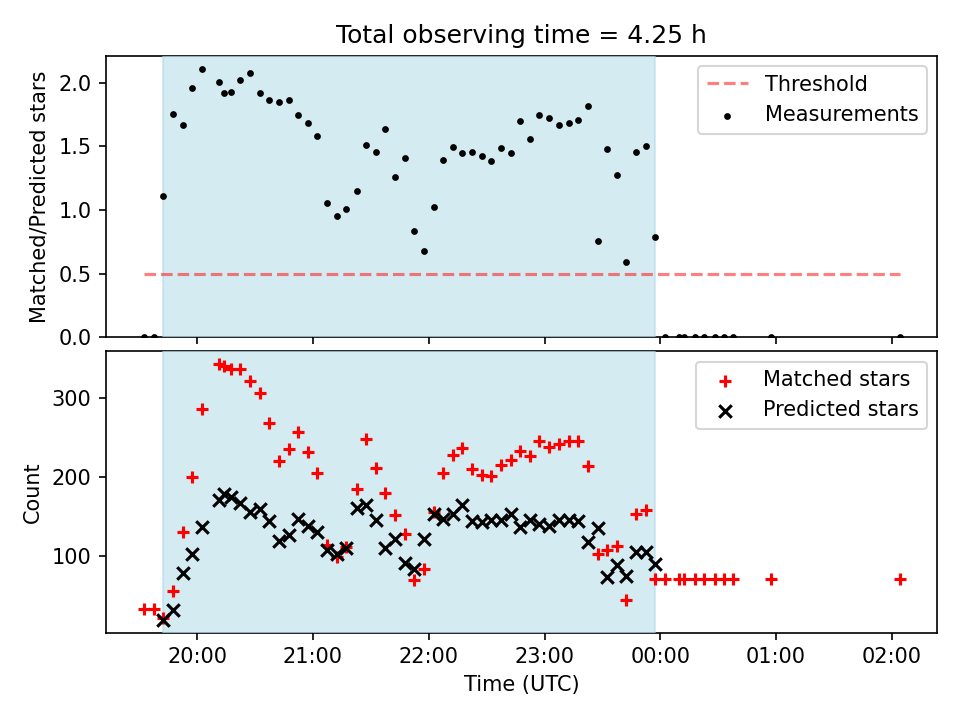 Total observing time = 4.25 h

Matched/Predicted stars

2.0
1.5
1.0
0.5
0.0

Threshold
Measurements

Count

300
200
100

Matched stars
Predicted stars

20:00
21:00
22:00
23:00
00:00
01:00
02:00

Time (UTC)